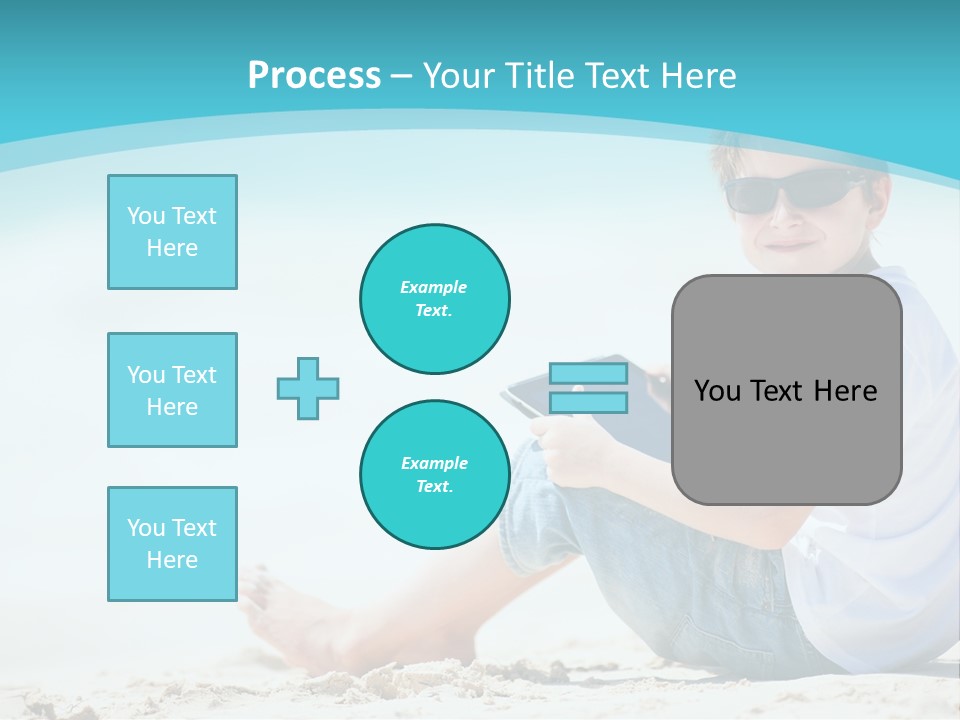 Process – Your Title Text Here

You Text Here

You Text Here

You Text Here

Example Text.

Example Text.

You Text Here